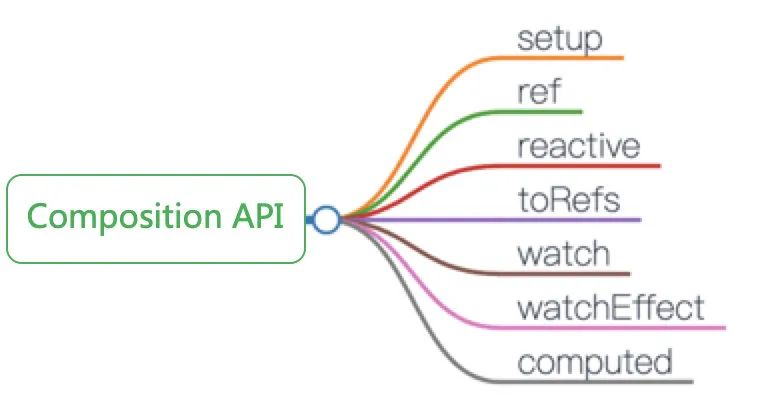 Composition API

setup
ref
reactive
toRefs
watch
watchEffect
computed